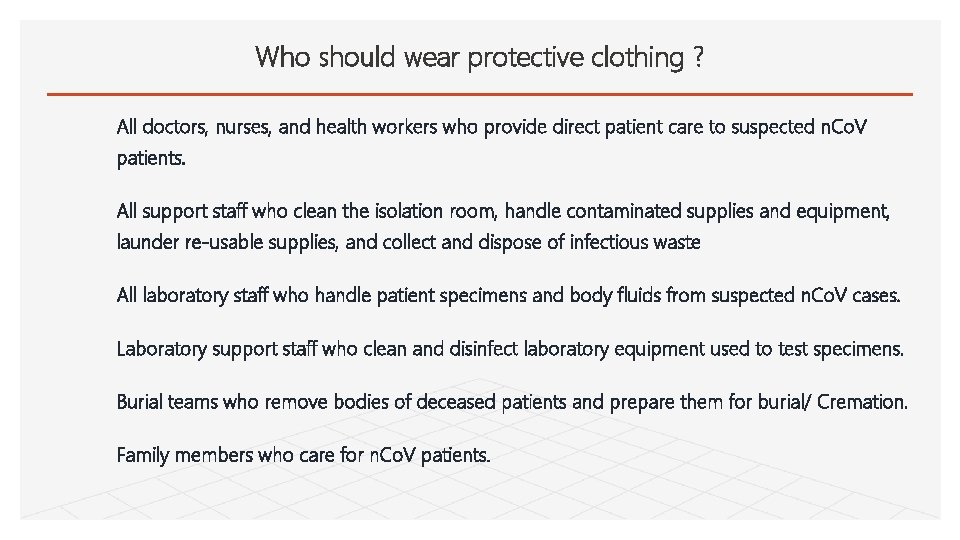 Who should wear protective clothing ?

All doctors, nurses, and health workers who provide direct patient care to suspected nCoV patients.

All support staff who clean the isolation room, handle contaminated supplies and equipment, launder re-usable supplies, and collect and dispose of infectious waste

All laboratory staff who handle patient specimens and body fluids from suspected nCoV cases.

Laboratory support staff who clean and disinfect laboratory equipment used to test specimens.

Burial teams who remove bodies of deceased patients and prepare them for burial/ Cremation.

Family members who care for nCoV patients.